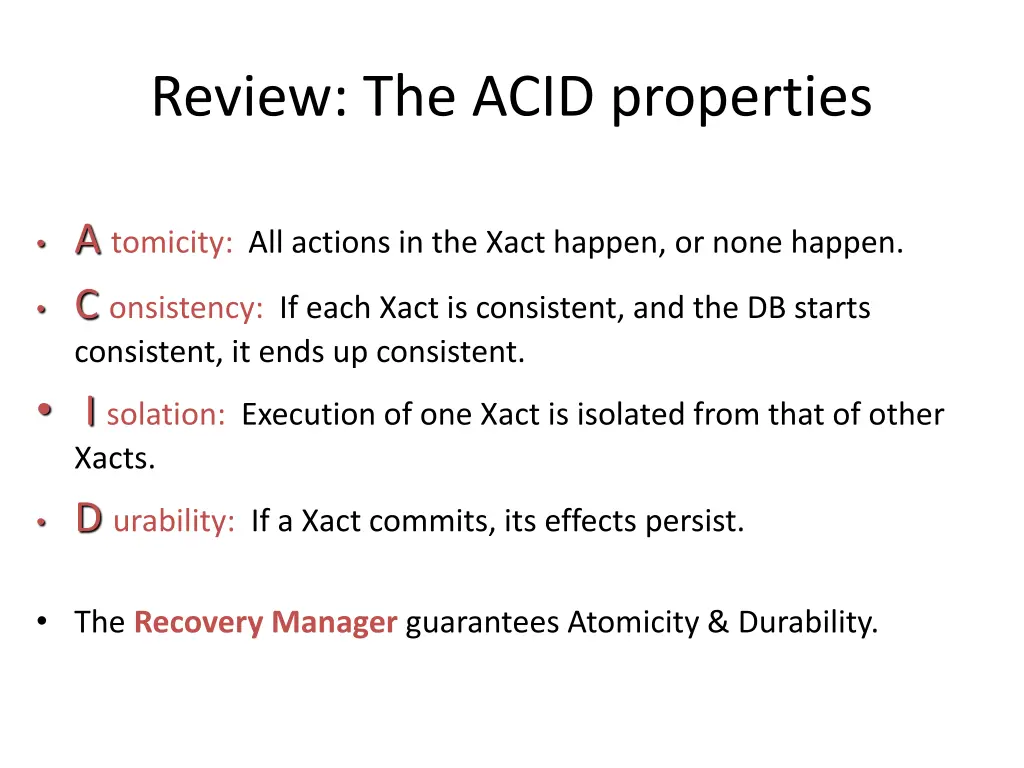 Review: The ACID properties

• A tomicity: All actions in the Xact happen, or none happen.

• C onsistency: If each Xact is consistent, and the DB starts consistent, it ends up consistent.

• I solation: Execution of one Xact is isolated from that of other Xacts.

• D urability: If a Xact commits, its effects persist.

• The Recovery Manager guarantees Atomicity & Durability.